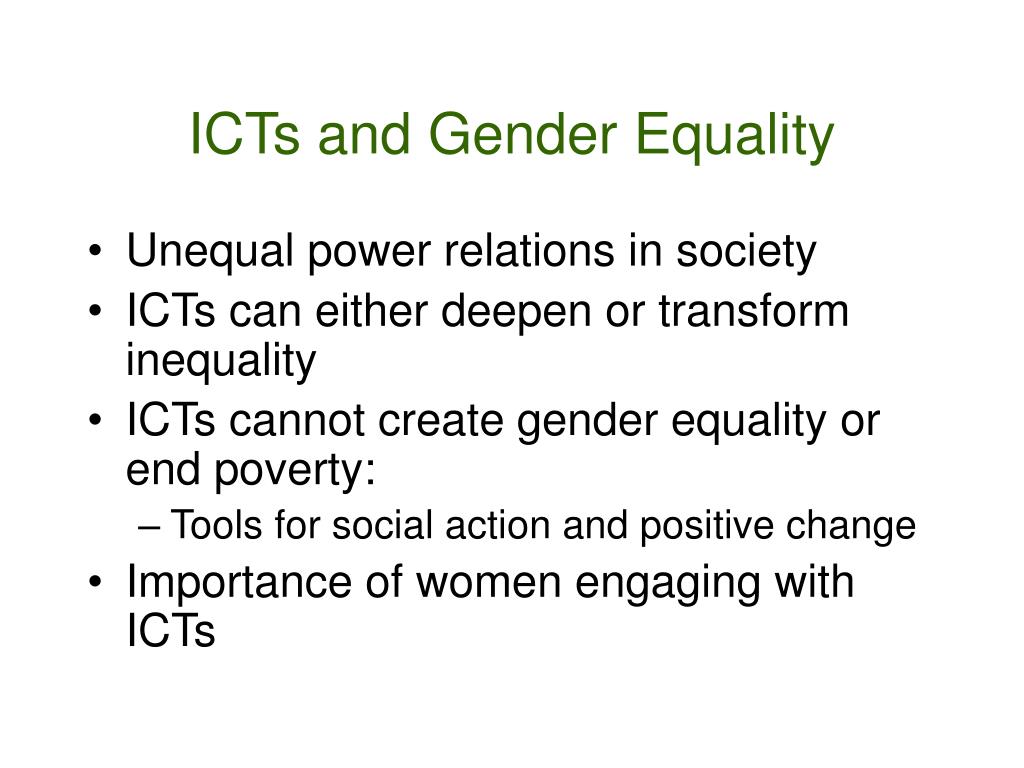 ICTs and Gender Equality

• Unequal power relations in society
• ICTs can either deepen or transform inequality
• ICTs cannot create gender equality or end poverty:
  – Tools for social action and positive change
• Importance of women engaging with ICTs